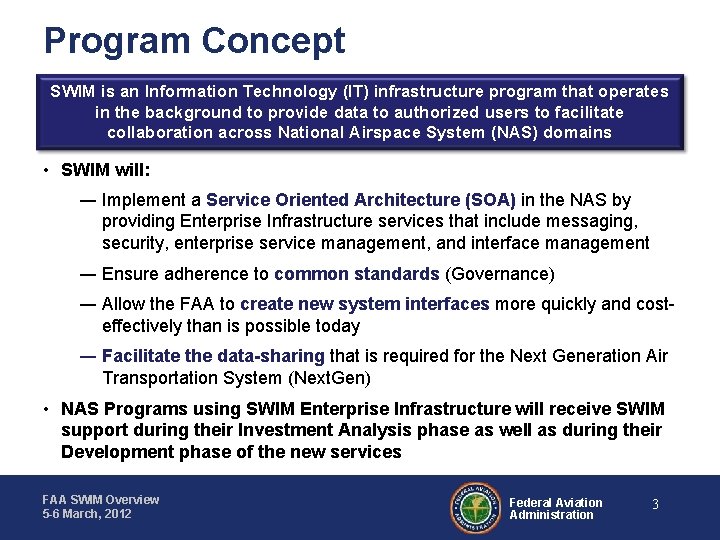 Program Concept

SWIM is an Information Technology (IT) infrastructure program that operates in the background to provide data to authorized users to facilitate collaboration across National Airspace System (NAS) domains

• SWIM will:

— Implement a Service Oriented Architecture (SOA) in the NAS by providing Enterprise Infrastructure services that include messaging, security, enterprise service management, and interface management

— Ensure adherence to common standards (Governance)

— Allow the FAA to create new system interfaces more quickly and cost-effectively than is possible today

— Facilitate the data-sharing that is required for the Next Generation Air Transportation System (NextGen)

• NAS Programs using SWIM Enterprise Infrastructure will receive SWIM support during their Investment Analysis phase as well as during their Development phase of the new services

FAA SWIM Overview
5-6 March, 2012

FEDERAL AVIATION ADMINISTRATION

Federal Aviation Administration

3